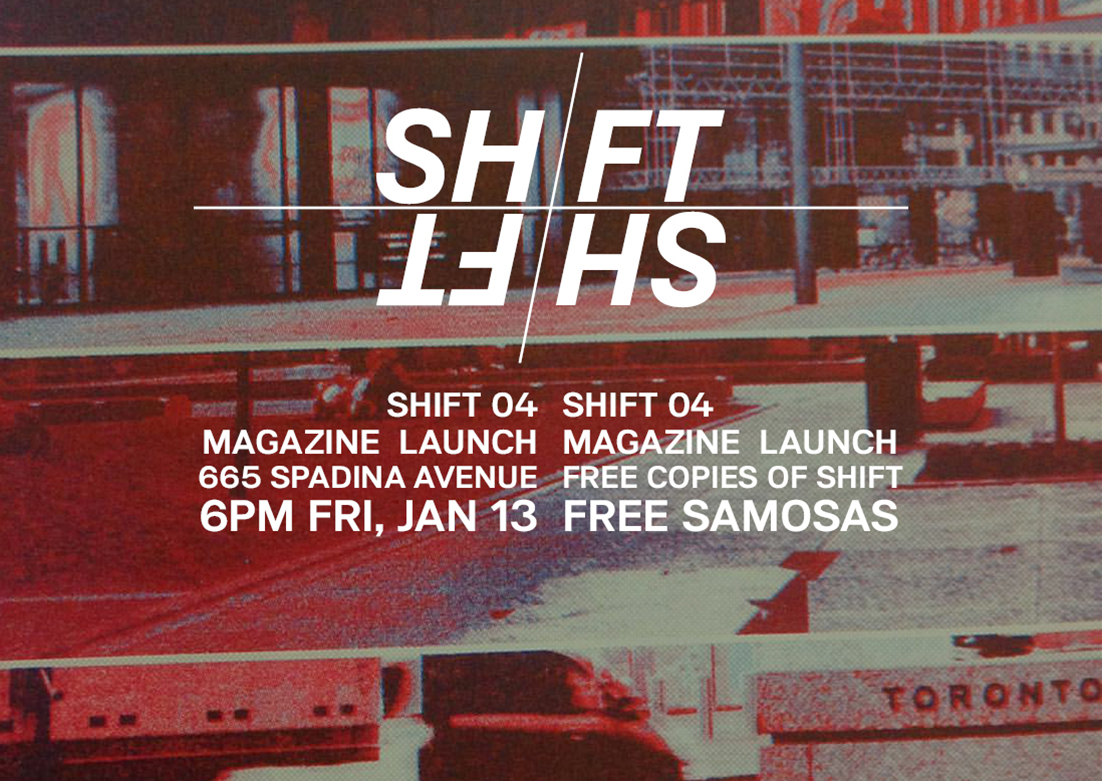 SH/FT

SH/FT

SHIFT 04
MAGAZINE LAUNCH
665 SPADINA AVENUE
6PM FRI, JAN 13

SHIFT 04
MAGAZINE LAUNCH
FREE COPIES OF SHIFT
FREE SAMOSAS

TORONTO